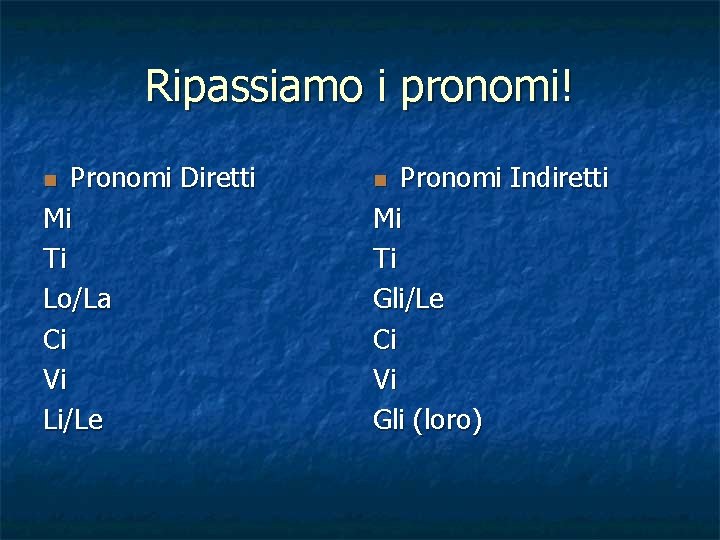 Ripassiamo i pronomi!

Pronomi Diretti
Mi
Ti
Lo/La
Ci
Vi
Li/Le

Pronomi Indiretti
Mi
Ti
Gli/Le
Ci
Vi
Gli (loro)